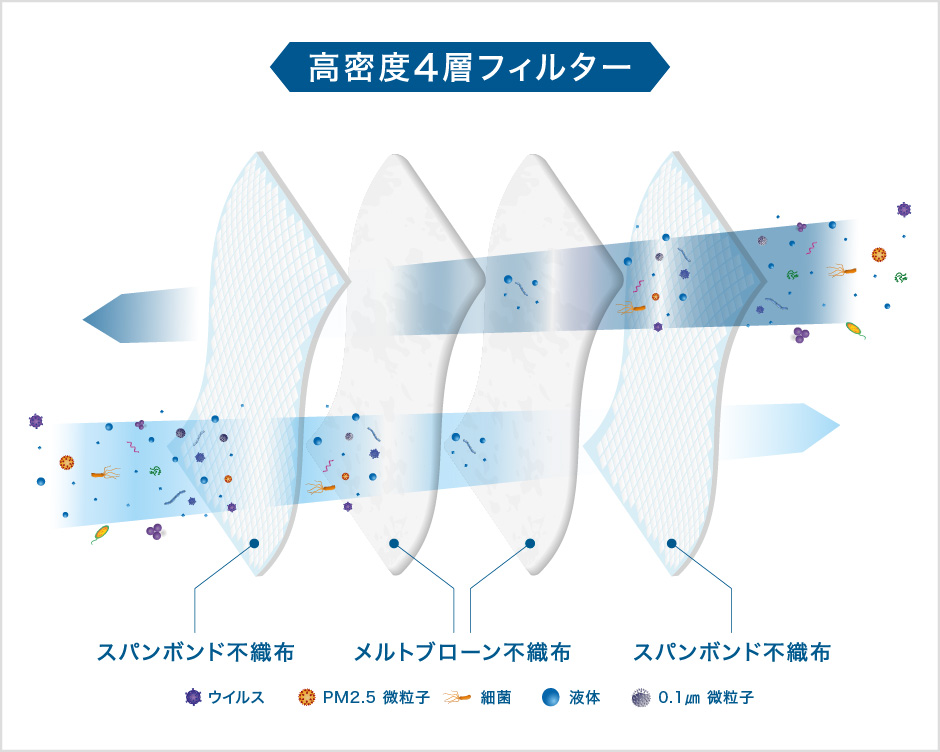 高密度4層フィルター

スパンボンド不織布

メルトブローン不織布

スパンボンド不織布

ウイルス PM2.5 微粒子 細菌 液体 0.1㎛ 微粒子